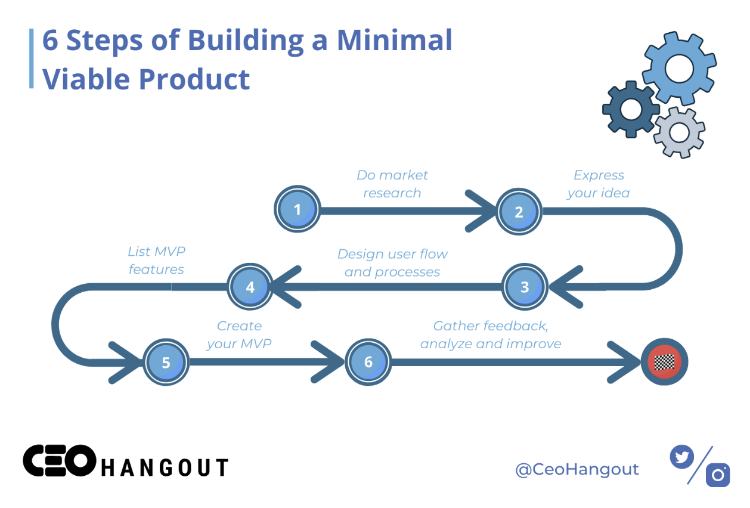 6 Steps of Building a Minimal Viable Product

1

Do market research

2

Express your idea

3

Design user flow and processes

4

List MVP features

5

Create your MVP

6

Gather feedback, analyze and improve

CEO HANGOUT

@CeoHangout